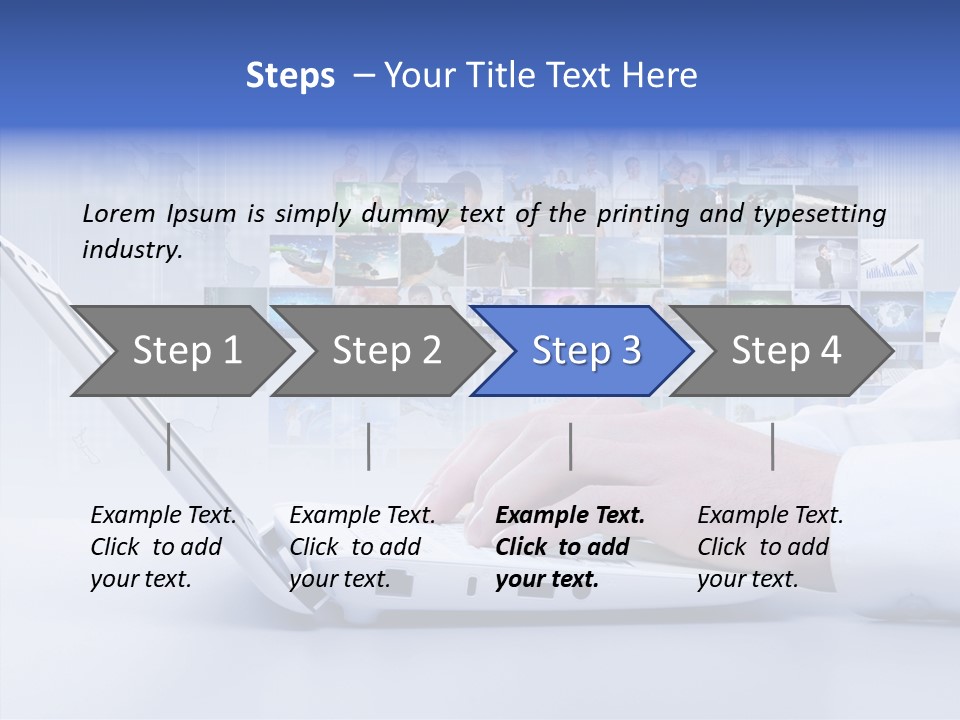 Steps – Your Title Text Here

Lorem Ipsum is simply dummy text of the printing and typesetting industry.

Step 1

Step 2

Step 3

Step 4

Example Text. Click to add your text.

Example Text. Click to add your text.

Example Text. Click to add your text.

Example Text. Click to add your text.